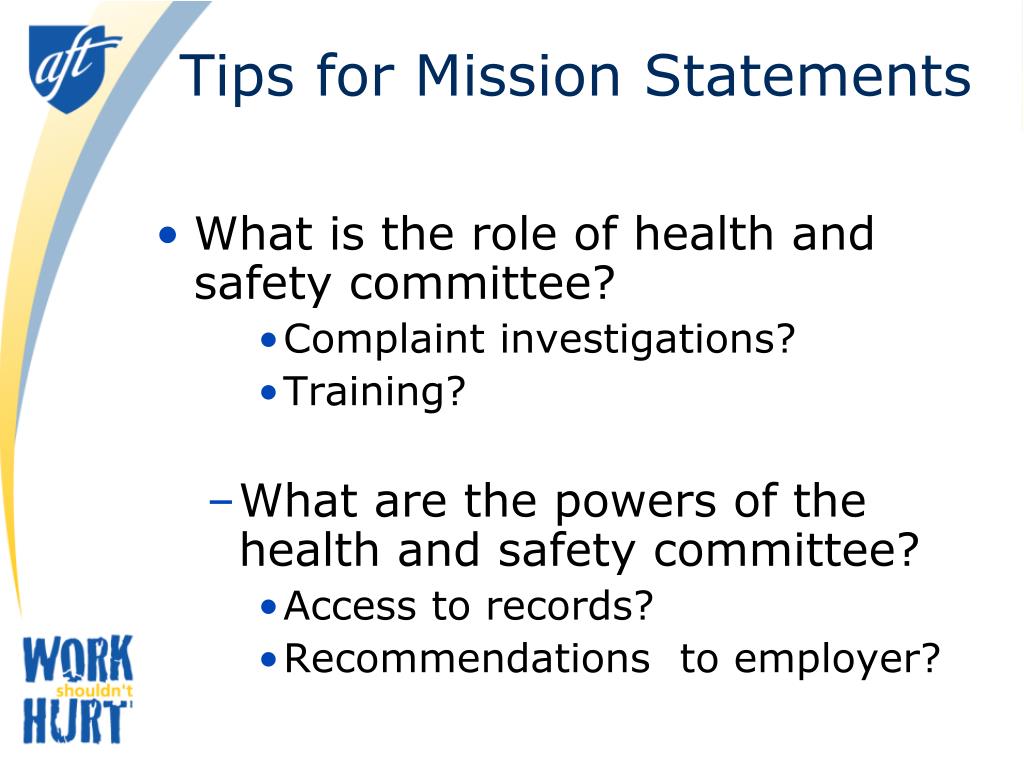 aft

Tips for Mission Statements

• What is the role of health and safety committee?
  • Complaint investigations?
  • Training?

  – What are the powers of the health and safety committee?
    • Access to records?
    • Recommendations  to employer?

WORK shouldn't HURT